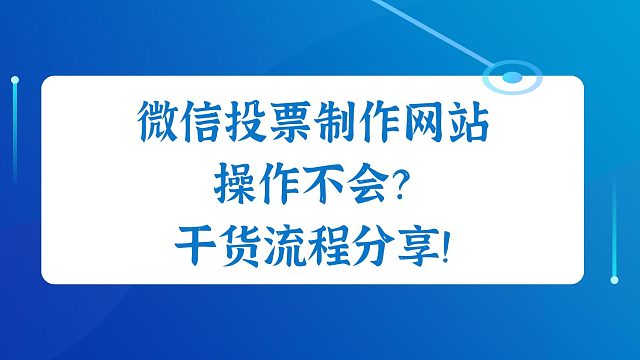 微信投票制作网站
操作不会?
干货流程分享!